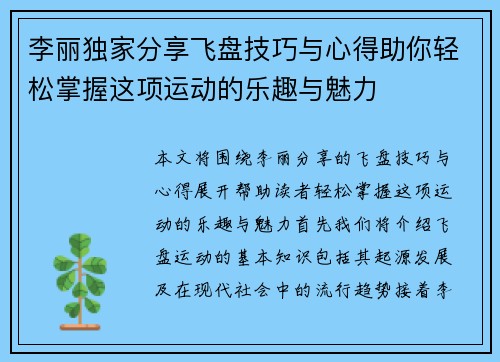 李丽独家分享飞盘技巧与心得助你轻松掌握这项运动的乐趣与魅力

本文将围绕李丽分享的飞盘技巧与心得展开帮助读者轻松掌握这项运动的乐趣与魅力首先我们将介绍飞盘运动的基本知识包括其起源发展及在现代社会中的流行趋势接着李